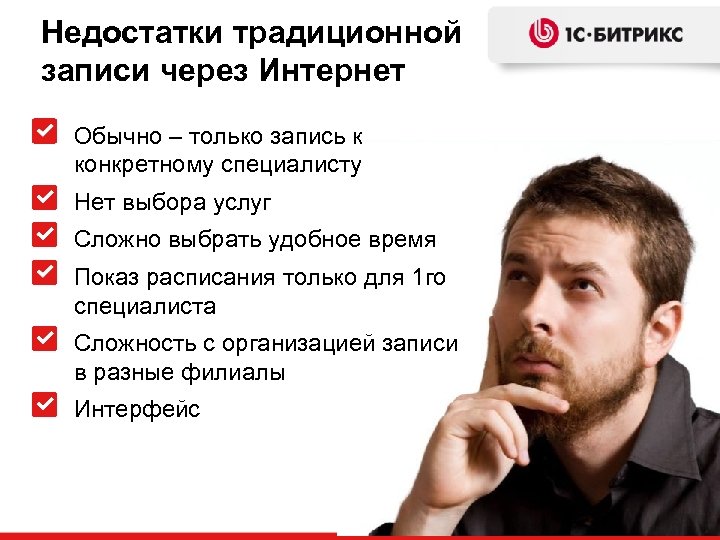 Недостатки традиционной записи через Интернет

1С·БИТРИКС

Обычно – только запись к конкретному специалисту

Нет выбора услуг

Сложно выбрать удобное время

Показ расписания только для 1го специалиста

Сложность с организацией записи в разные филиалы

Интерфейс